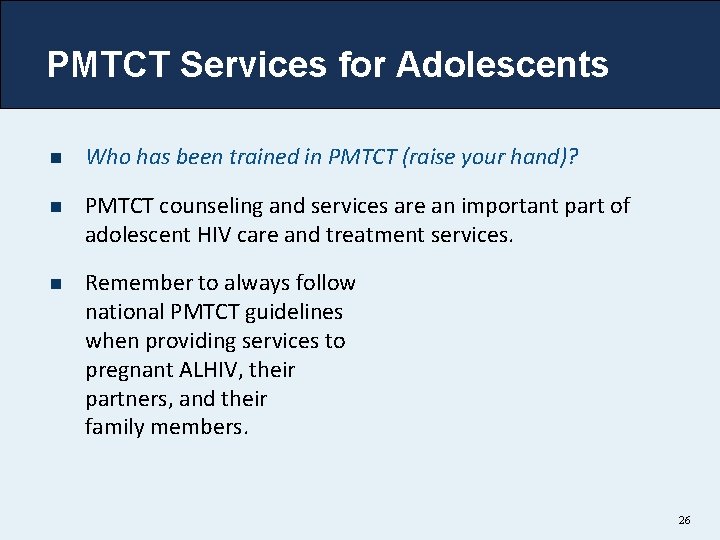 PMTCT Services for Adolescents

■ Who has been trained in PMTCT (raise your hand)?

■ PMTCT counseling and services are an important part of adolescent HIV care and treatment services.

■ Remember to always follow national PMTCT guidelines when providing services to pregnant ALHIV, their partners, and their family members.

26